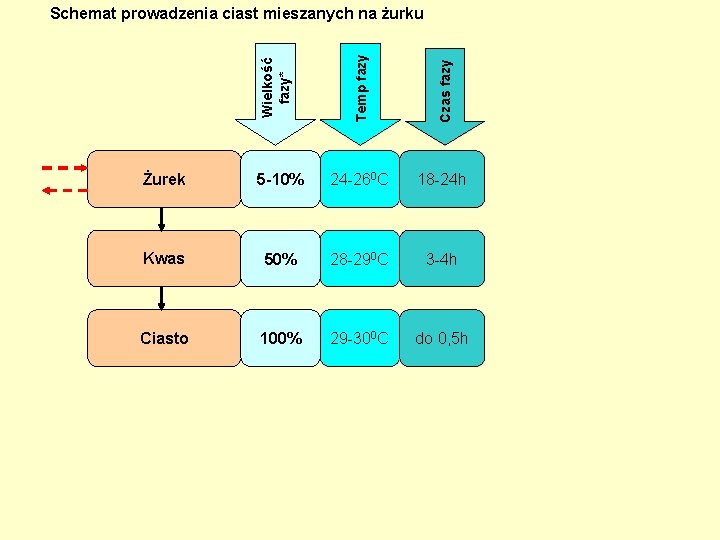 Schemat prowadzenia ciast mieszanych na żurku

|  | Wielkość fazy* | Temp fazy | Czas fazy |
|---|---|---|---|
| Żurek | 5-10% | 24-26$^0$C | 18-24h |
| Kwas | 50% | 28-29$^0$C | 3-4h |
| Ciasto | 100% | 29-30$^0$C | do 0,5h |